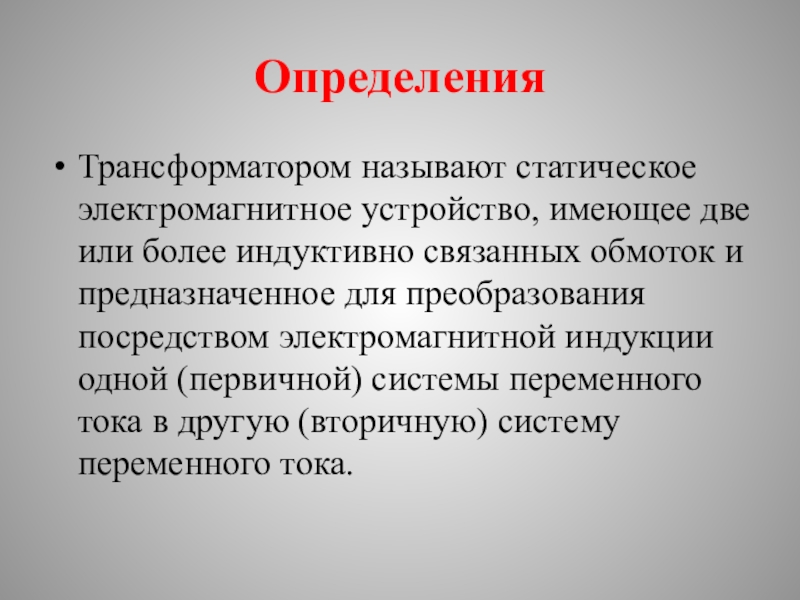 Определения

• Трансформатором называют статическое электромагнитное устройство, имеющее две или более индуктивно связанных обмоток и предназначенное для преобразования посредством электромагнитной индукции одной (первичной) системы переменного тока в другую (вторичную) систему переменного тока.